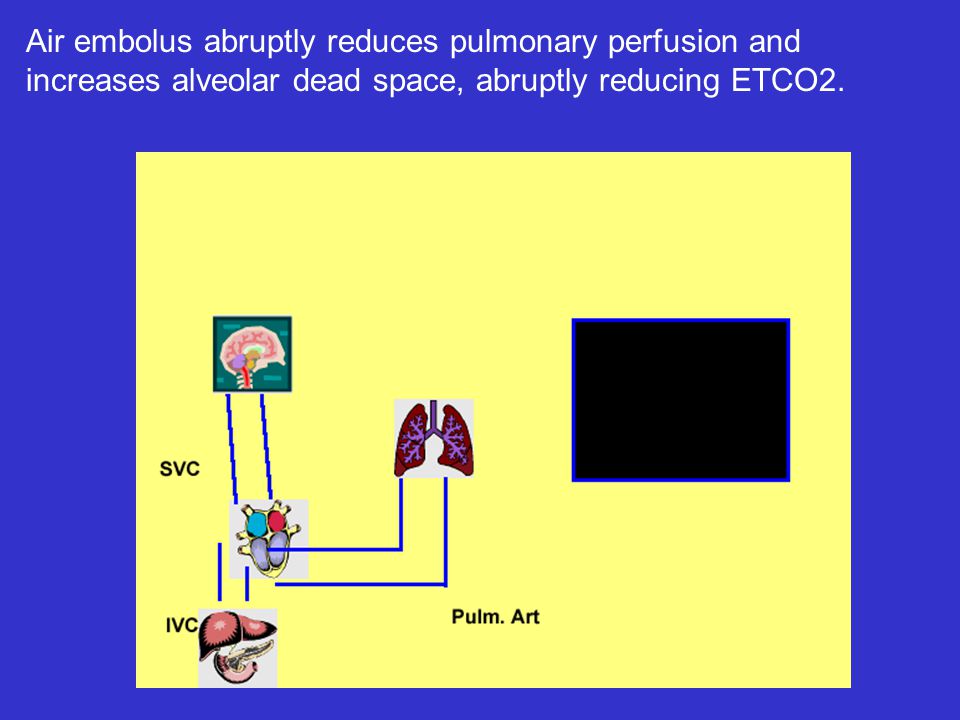 Air embolus abruptly reduces pulmonary perfusion and increases alveolar dead space, abruptly reducing ETCO2.

SVC

IVC

Pulm. Art